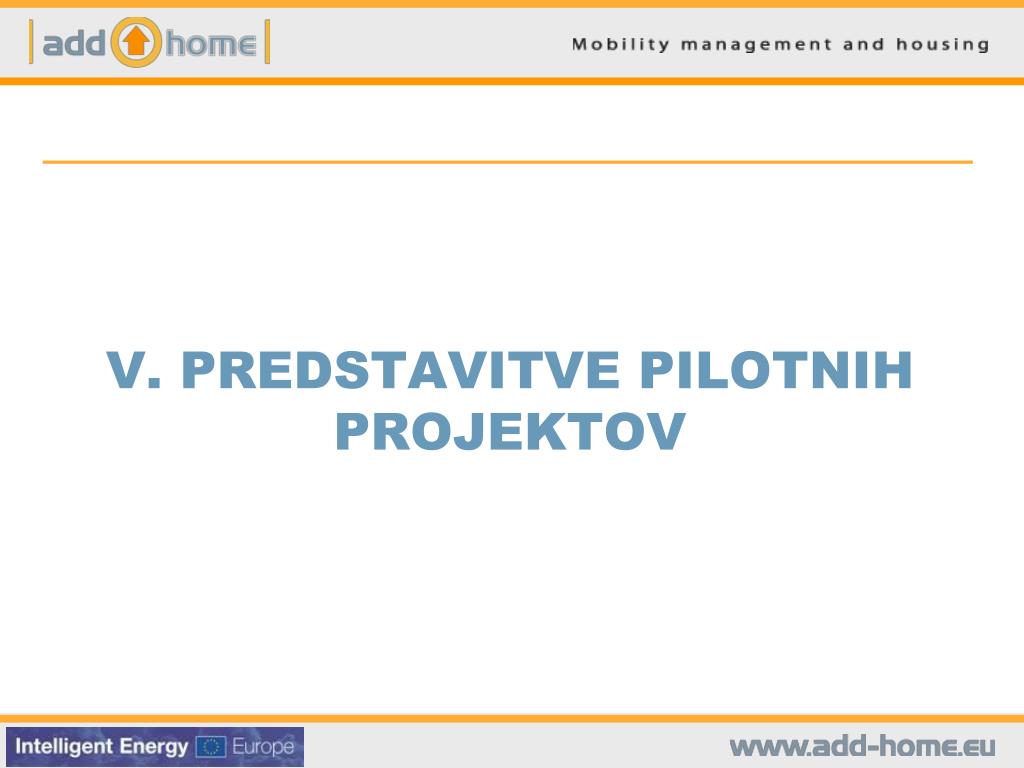 add home

Mobility management and housing

V. PREDSTAVITVE PILOTNIH PROJEKTOV

Intelligent Energy Europe

www.add-home.eu